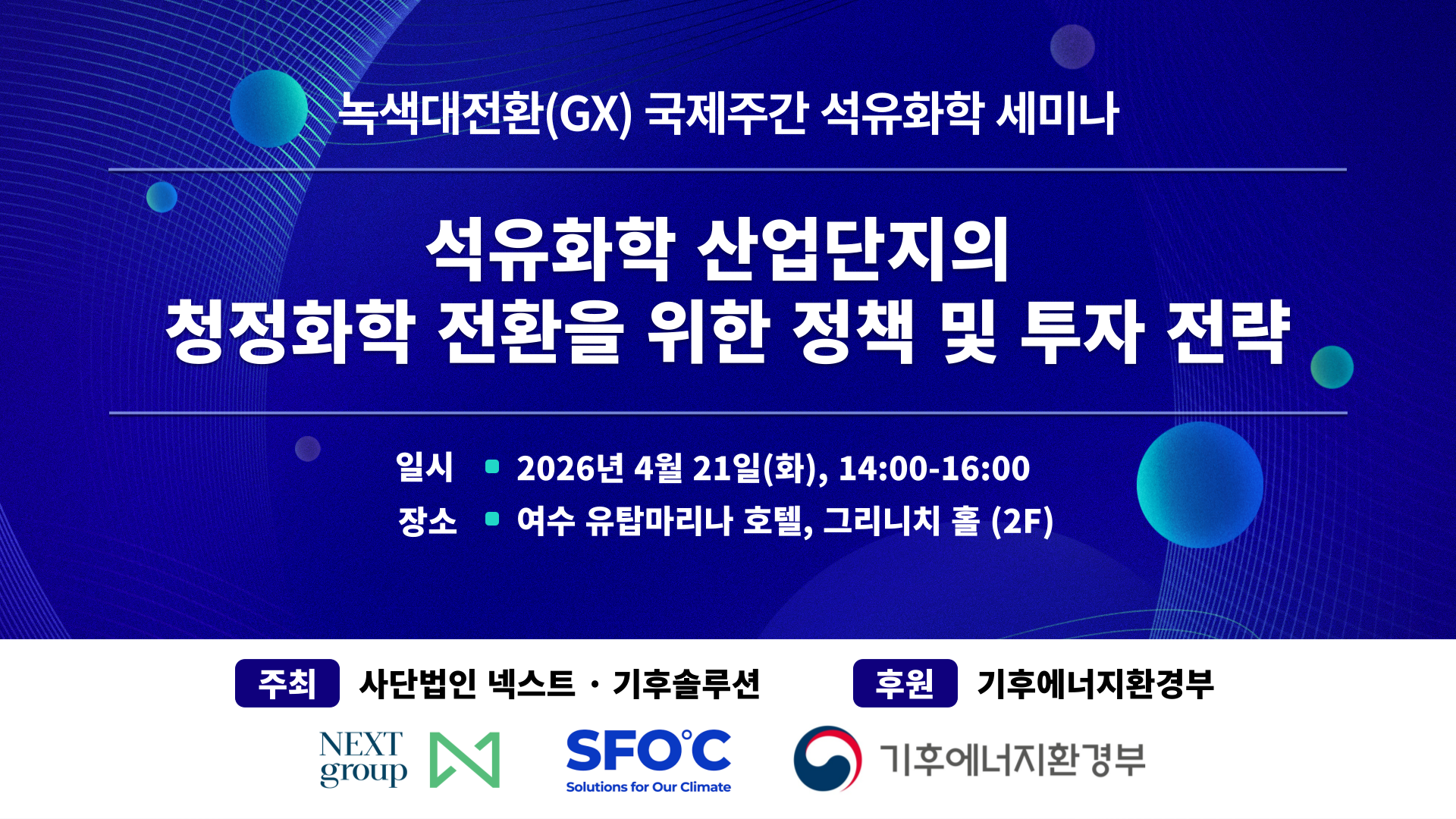 녹색대전환(GX) 국제주간 석유화학 세미나

석유화학 산업단지의
청정화학 전환을 위한 정책 및 투자 전략

일시 2026년 4월 21일(화), 14:00-16:00
장소 여수 유탑마리나 호텔, 그리니치 홀 (2F)

주최 사단법인 넥스트 · 기후솔루션
후원 기후에너지환경부

NEXT group
SFOC
Solutions for Our Climate
기후에너지환경부